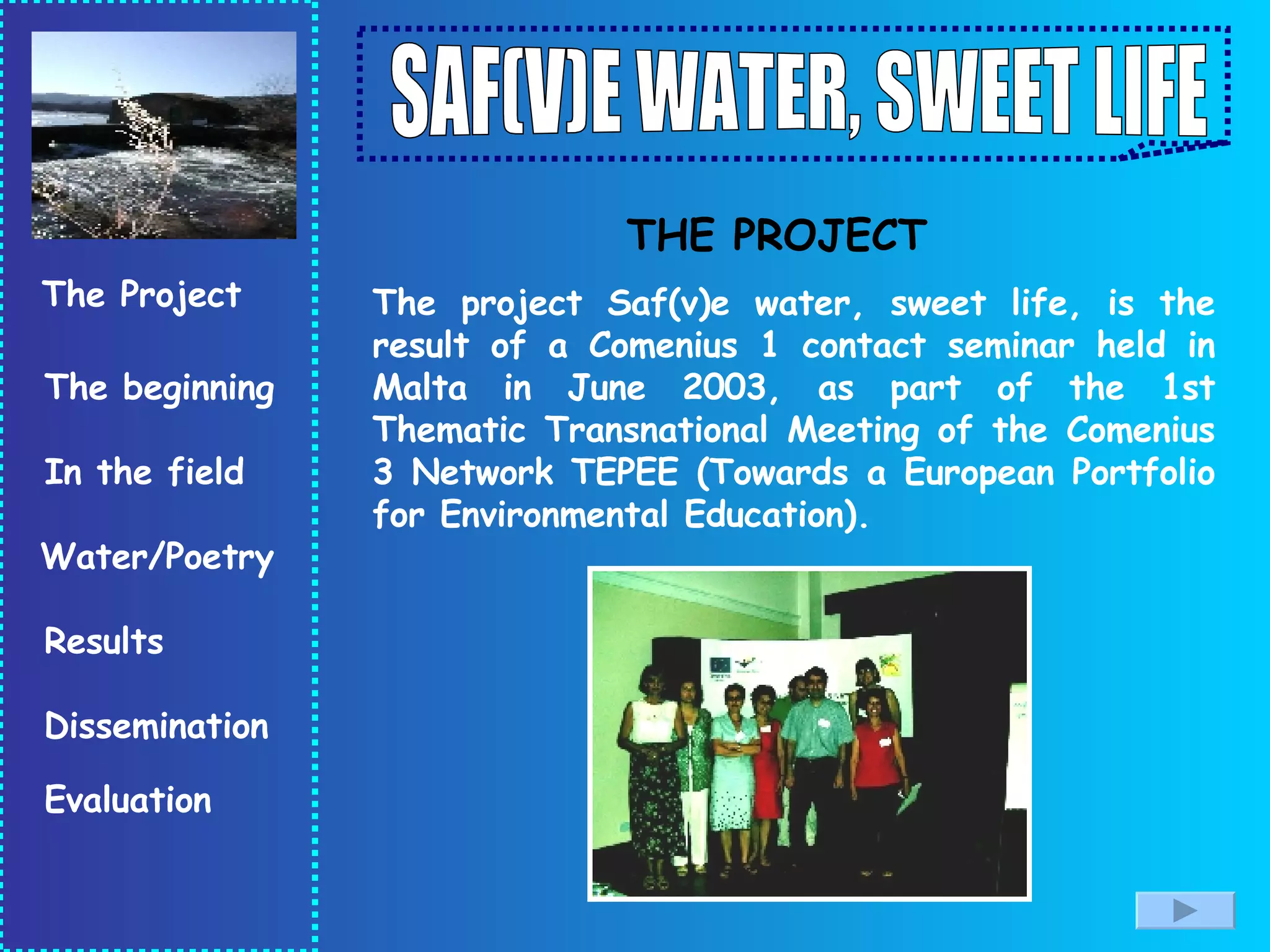 The Project

The beginning

In the field

Water/Poetry

Results

Dissemination

Evaluation

SAF(V)E WATER, SWEET LIFE

THE PROJECT

The project Saf(v)e water, sweet life, is the result of a Comenius 1 contact seminar held in Malta in June 2003, as part of the 1st Thematic Transnational Meeting of the Comenius 3 Network TEPEE (Towards a European Portfolio for Environmental Education).